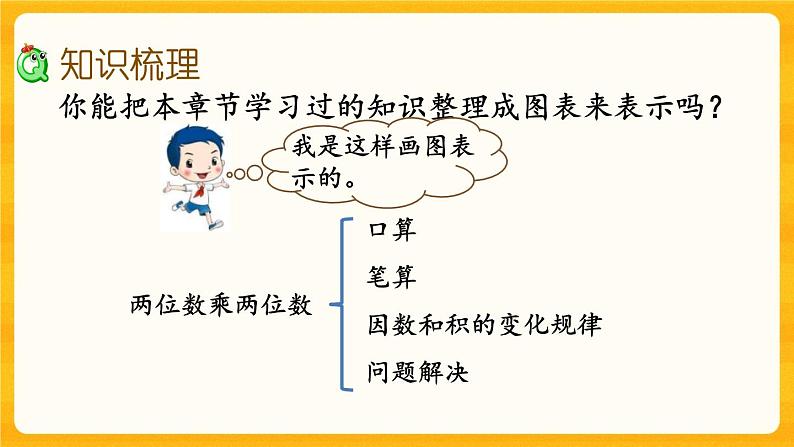 知识梳理

你能把本章节学习过的知识整理成图表来表示吗？

我是这样画图表示的。

两位数乘两位数

口算

笔算

因数和积的变化规律

问题解决